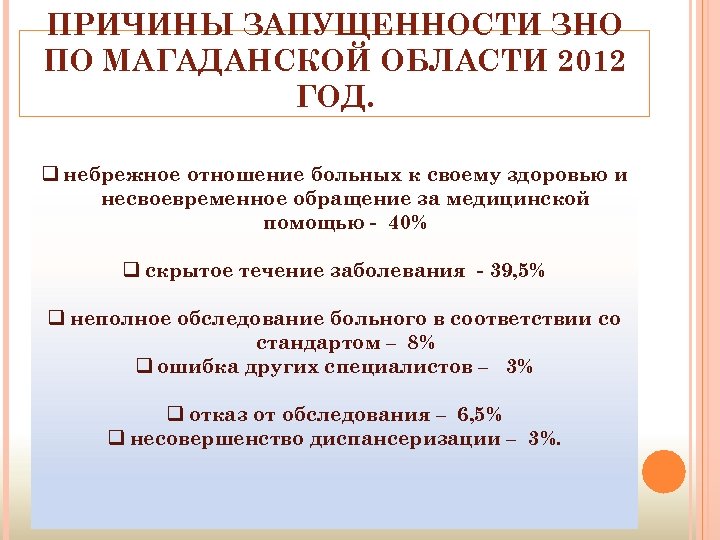 ПРИЧИНЫ ЗАПУЩЕННОСТИ ЗНО ПО МАГАДАНСКОЙ ОБЛАСТИ 2012 ГОД.

❑ небрежное отношение больных к своему здоровью и несвоевременное обращение за медицинской помощью - 40%

❑ скрытое течение заболевания - 39,5%

❑ неполное обследование больного в соответствии со стандартом – 8%

❑ ошибка других специалистов – 3%

❑ отказ от обследования – 6,5%

❑ несовершенство диспансеризации – 3%.